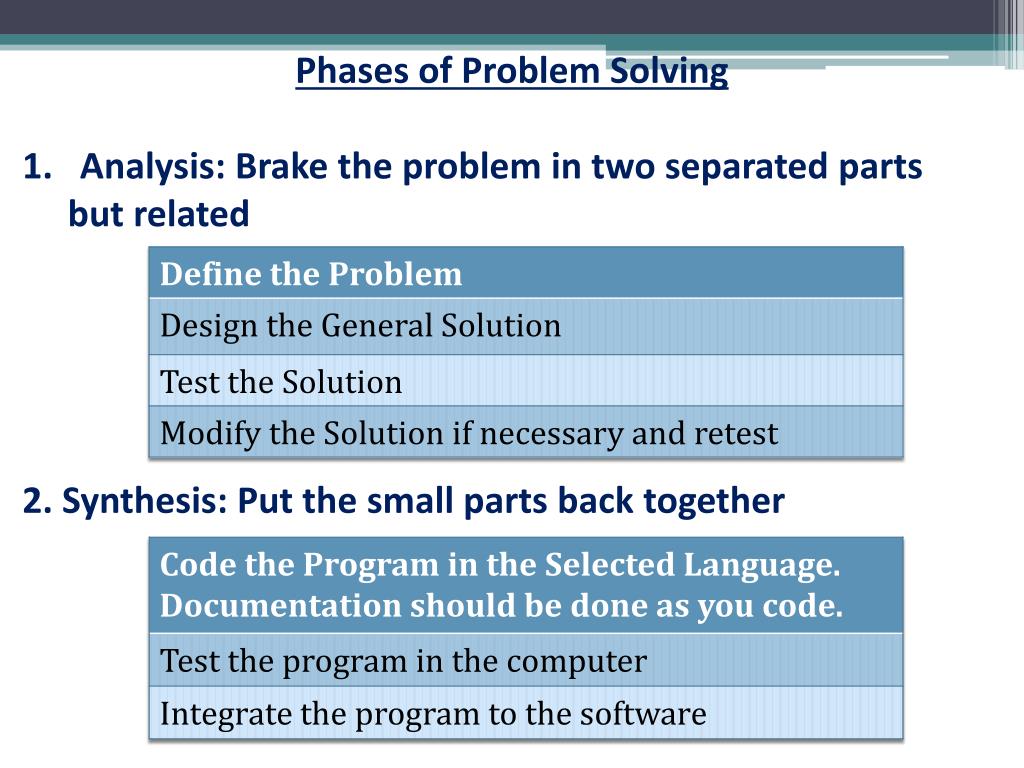 Phases of Problem Solving

1. Analysis: Brake the problem in two separated parts but related

| Define the Problem |
|---|
| Design the General Solution |
| Test the Solution |
| Modify the Solution if necessary and retest |

2. Synthesis: Put the small parts back together

| Code the Program in the Selected Language. Documentation should be done as you code. |
|---|
| Test the program in the computer |
| Integrate the program to the software |